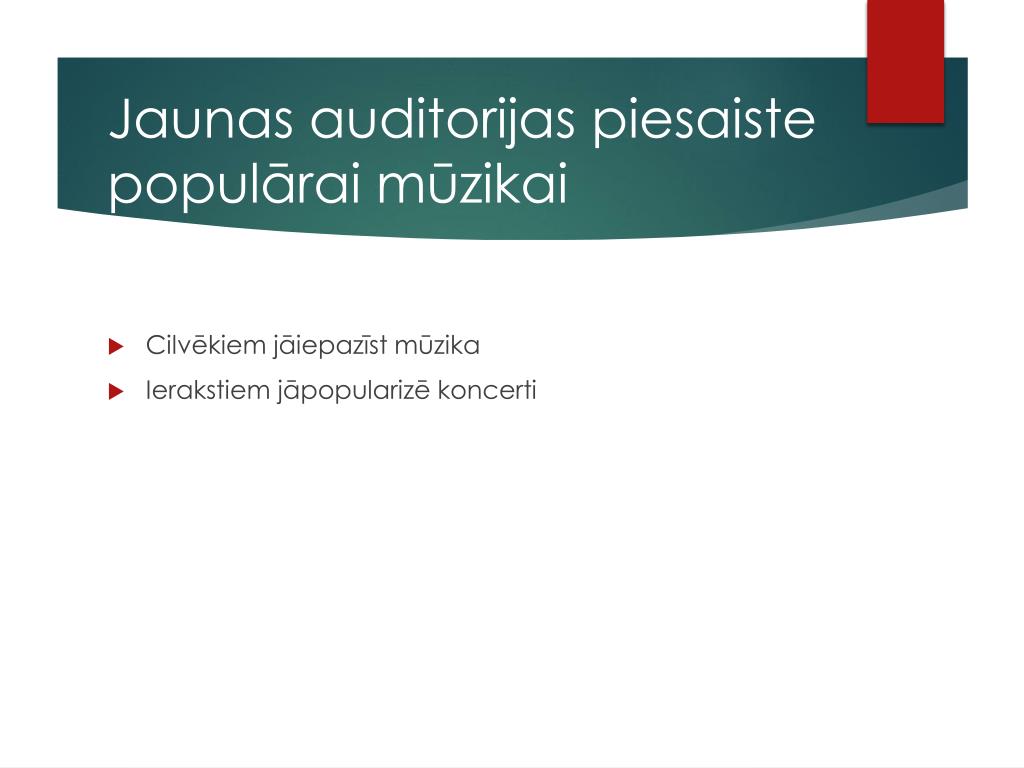 Jaunas auditorijas piesaiste populārai mūzikai

Cilvēkiem jāiepazīst mūzika
Ierakstiem jāpopularizē koncerti